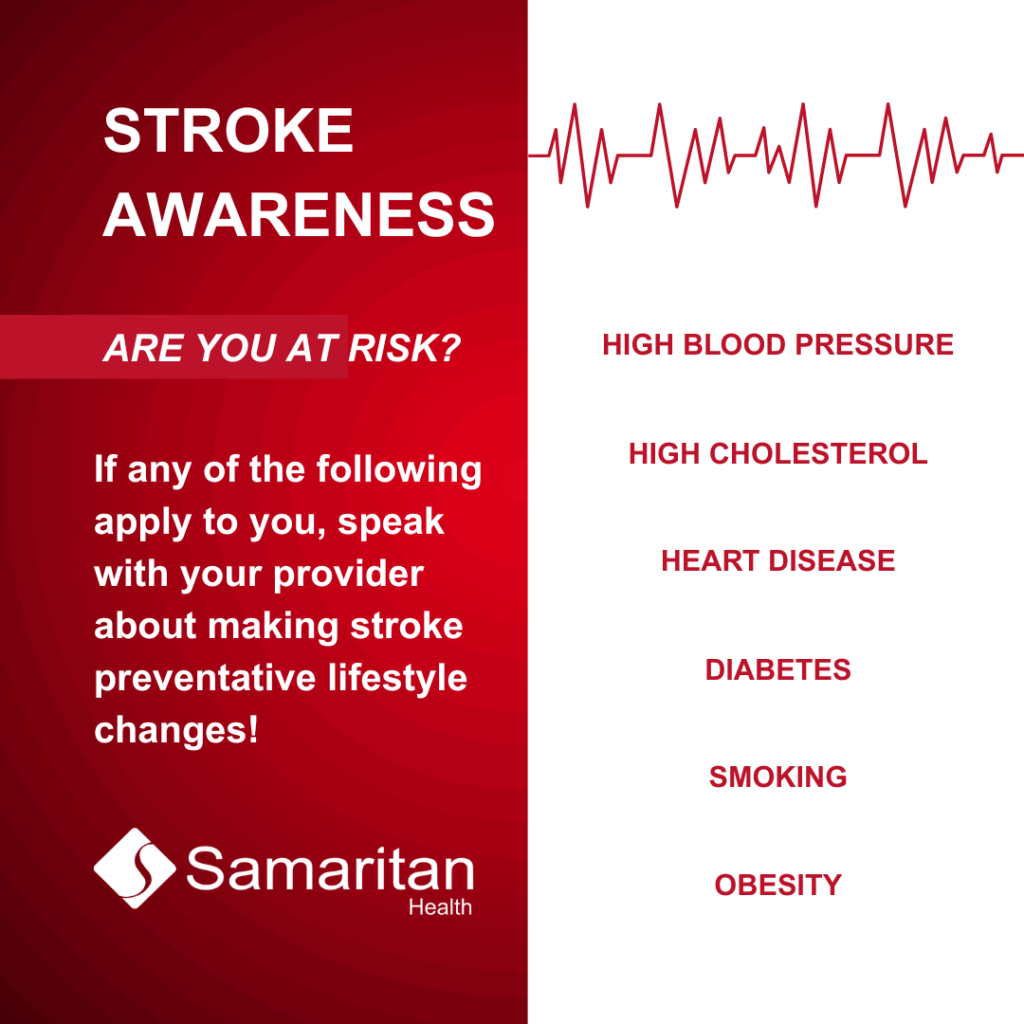 STROKE AWARENESS

ARE YOU AT RISK?

If any of the following apply to you, speak with your provider about making stroke preventative lifestyle changes!

Samaritan Health

HIGH BLOOD PRESSURE

HIGH CHOLESTEROL

HEART DISEASE

DIABETES

SMOKING

OBESITY